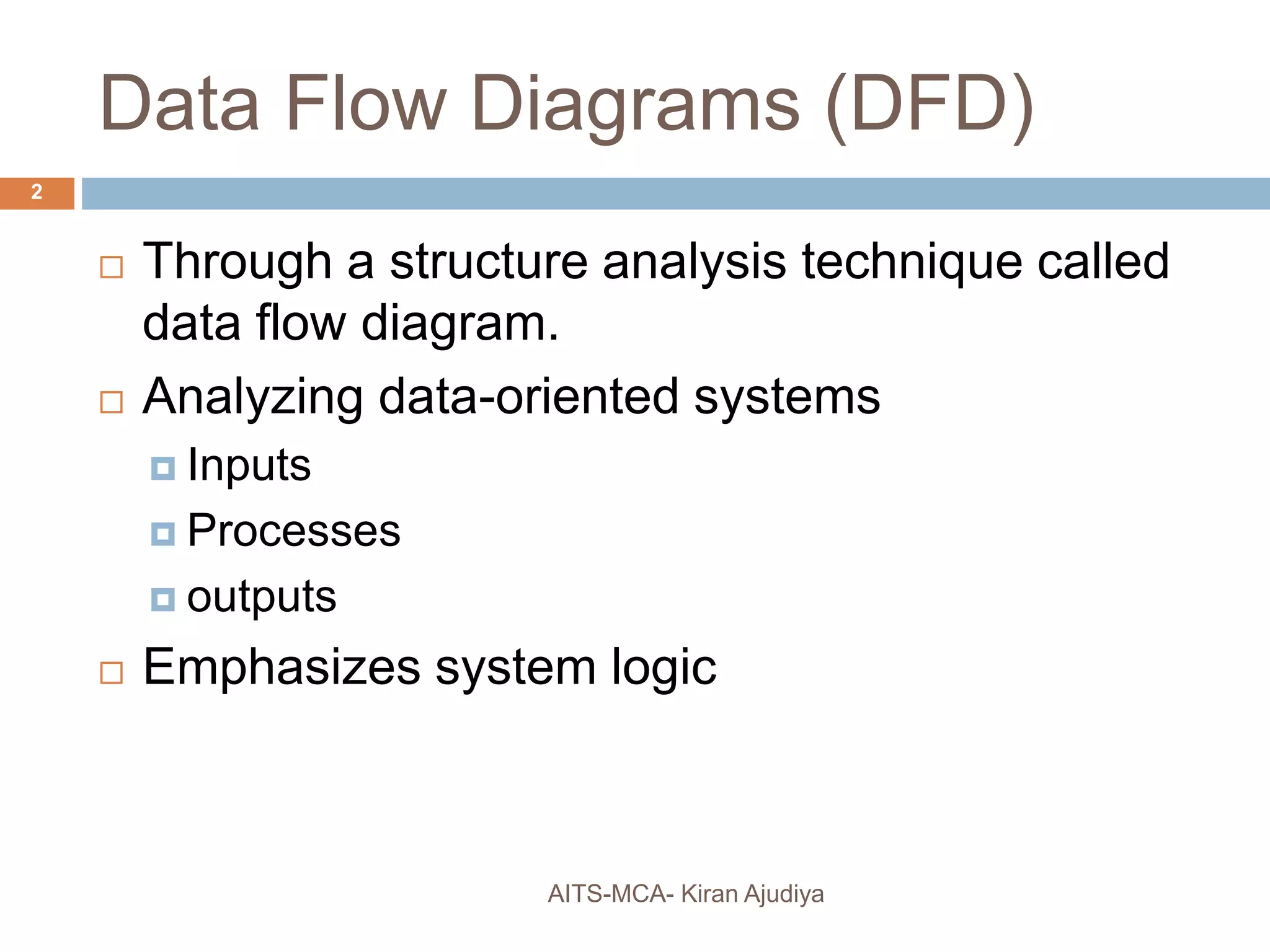 Data Flow Diagrams (DFD)

2

Through a structure analysis technique called data flow diagram.

Analyzing data-oriented systems

Inputs

Processes

outputs

Emphasizes system logic

AITS-MCA- Kiran Ajudiya